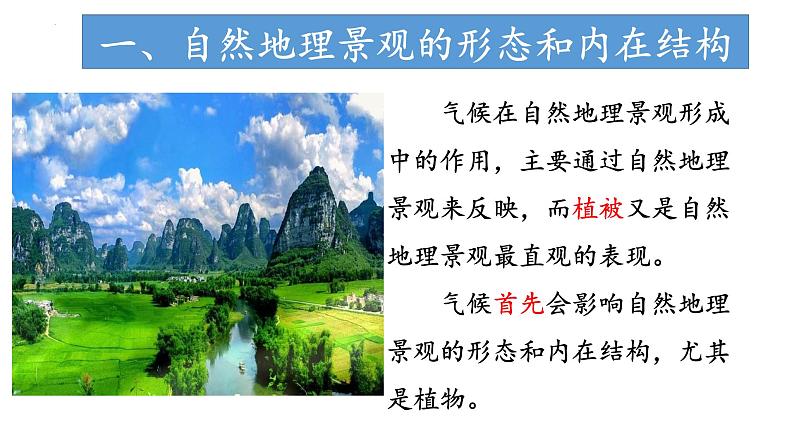 一、自然地理景观的形态和内在结构

气候在自然地理景观形成中的作用，主要通过自然地理景观来反映，而植被又是自然地理景观最直观的表现。

气候首先会影响自然地理景观的形态和内在结构，尤其是植物。